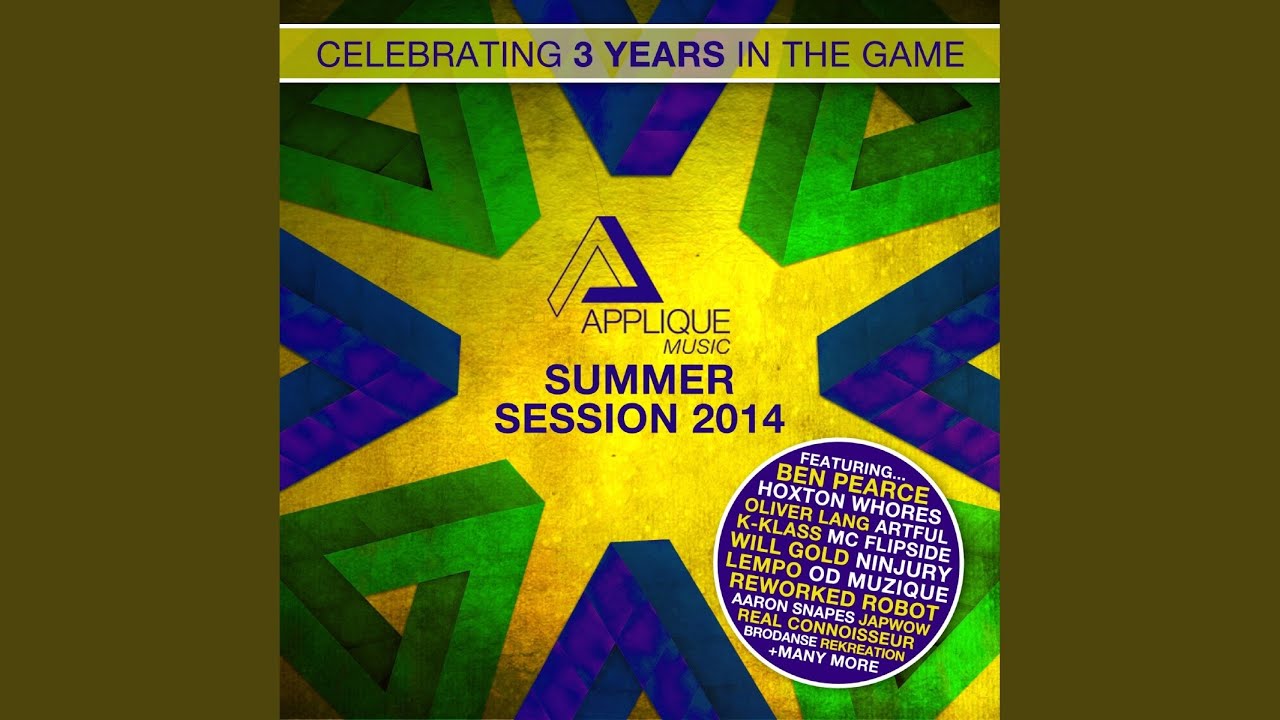 CELEBRATING 3 YEARS IN THE GAME

APPLIQUE
MUSIC

SUMMER
SESSION 2014

FEATURING...
BEN PEARCE
HOXTON WHORES
OLIVER LANG ARTFUL
K-KLASS MC FLIPSIDE
WILL GOLD NINJURY
LEMPO OD MUZIQUE
REWORKED ROBOT
AARON SNAPES JAPWOW
REAL CONNOISSEUR
BRODANSE REKREATION
+MANY MORE